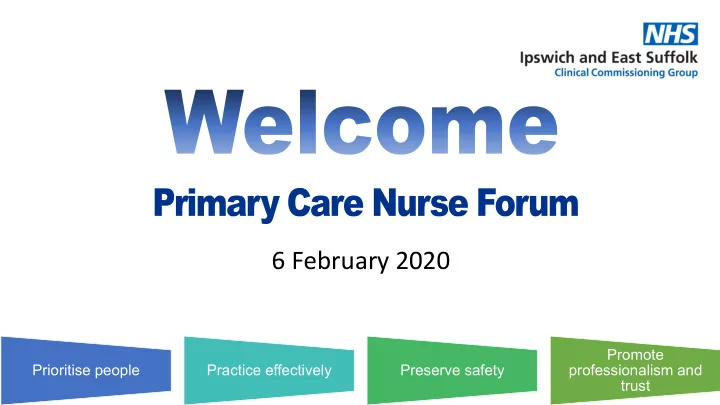 NHS
Ipswich and East Suffolk
Clinical Commissioning Group

Welcome

Primary Care Nurse Forum

6 February 2020

Prioritise people

Practice effectively

Preserve safety

Promote professionalism and trust